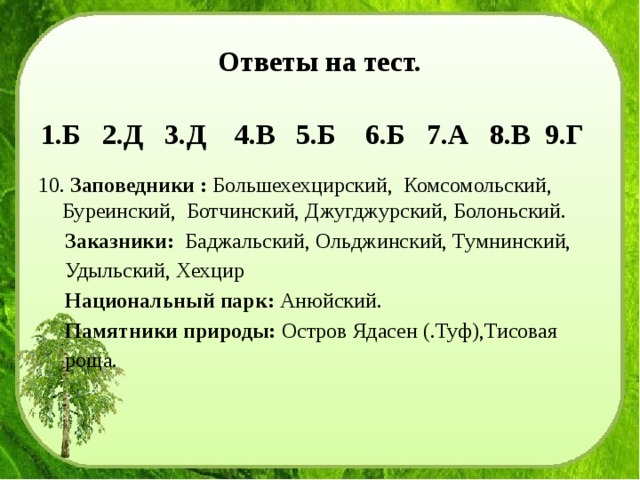 Ответы на тест.

1.Б 2.Д 3.Д 4.В 5.Б 6.Б 7.А 8.В 9.Г

10. Заповедники : Большехехцирский, Комсомольский, Буреинский, Ботчинский, Джугджурский, Болоньский.

Заказники: Баджальский, Ольджинский, Тумнинский, Удыльский, Хехцир

Национальный парк: Анюйский.

Памятники природы: Остров Ядасен (.Туф),Тисовая роща.